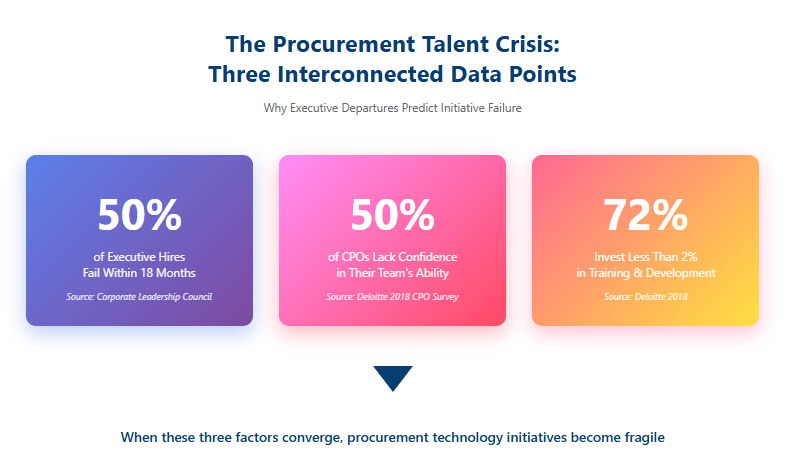 The Procurement Talent Crisis:
Three Interconnected Data Points

Why Executive Departures Predict Initiative Failure

50%

of Executive Hires Fail Within 18 Months

Source: Corporate Leadership Council

50%

of CPOs Lack Confidence in Their Team's Ability

Source: Deloitte 2018 CPO Survey

72%

Invest Less Than 2% in Training & Development

Source: Deloitte 2018

When these three factors converge, procurement technology initiatives become fragile